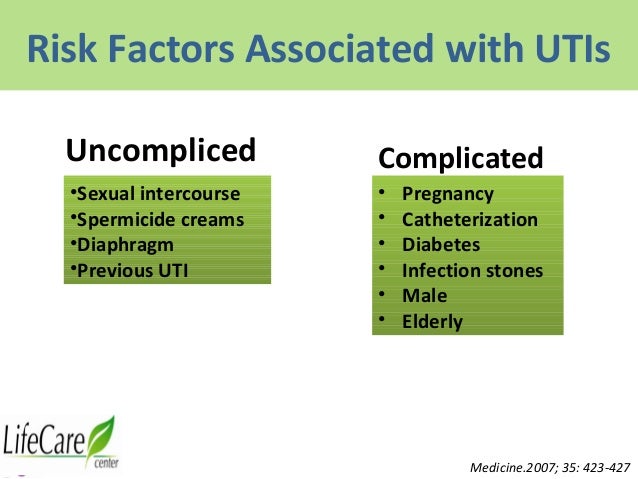 Risk Factors Associated with UTIs

Uncompliced

•Sexual intercourse
•Spermicide creams
•Diaphragm
•Previous UTI

Complicated

• Pregnancy
• Catheterization
• Diabetes
• Infection stones
• Male
• Elderly

LifeCare center

Medicine.2007; 35: 423-427